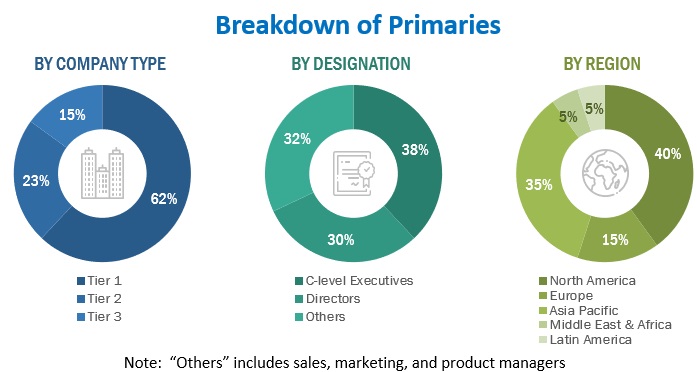 Breakdown of Primaries

BY COMPANY TYPE

15%
23%
62%

Tier 1
Tier 2
Tier 3

BY DESIGNATION

32%
38%
30%

C-level Executives
Directors
Others

BY REGION

5%
5%
40%
35%
15%

North America
Europe
Asia Pacific
Middle East & Africa
Latin America

Note: “Others” includes sales, marketing, and product managers